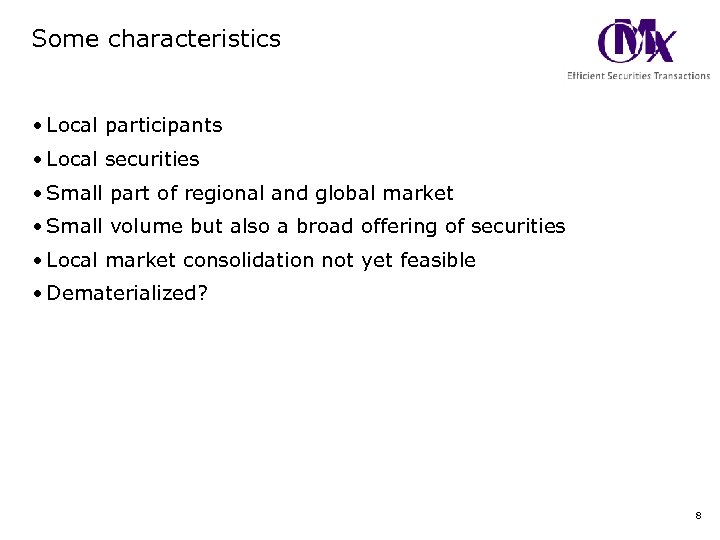 Some characteristics

OMX
Efficient Securities Transactions

• Local participants
• Local securities
• Small part of regional and global market
• Small volume but also a broad offering of securities
• Local market consolidation not yet feasible
• Dematerialized?

8